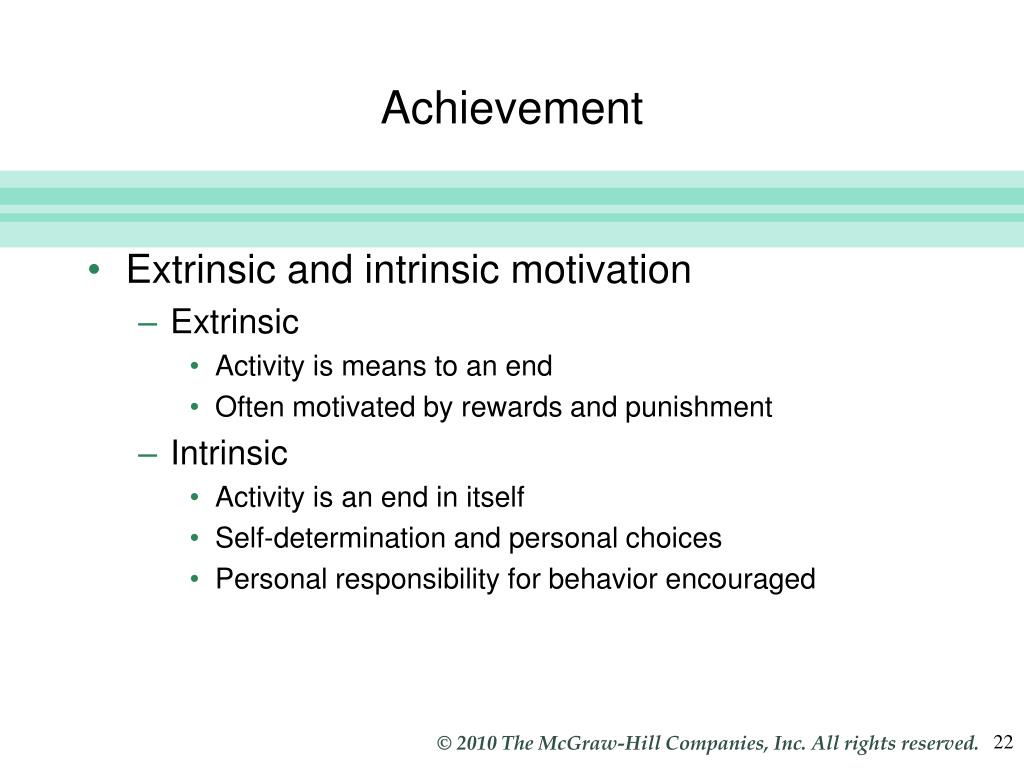 Achievement

• Extrinsic and intrinsic motivation
– Extrinsic
• Activity is means to an end
• Often motivated by rewards and punishment
– Intrinsic
• Activity is an end in itself
• Self-determination and personal choices
• Personal responsibility for behavior encouraged

© 2010 The McGraw-Hill Companies, Inc. All rights reserved. 22